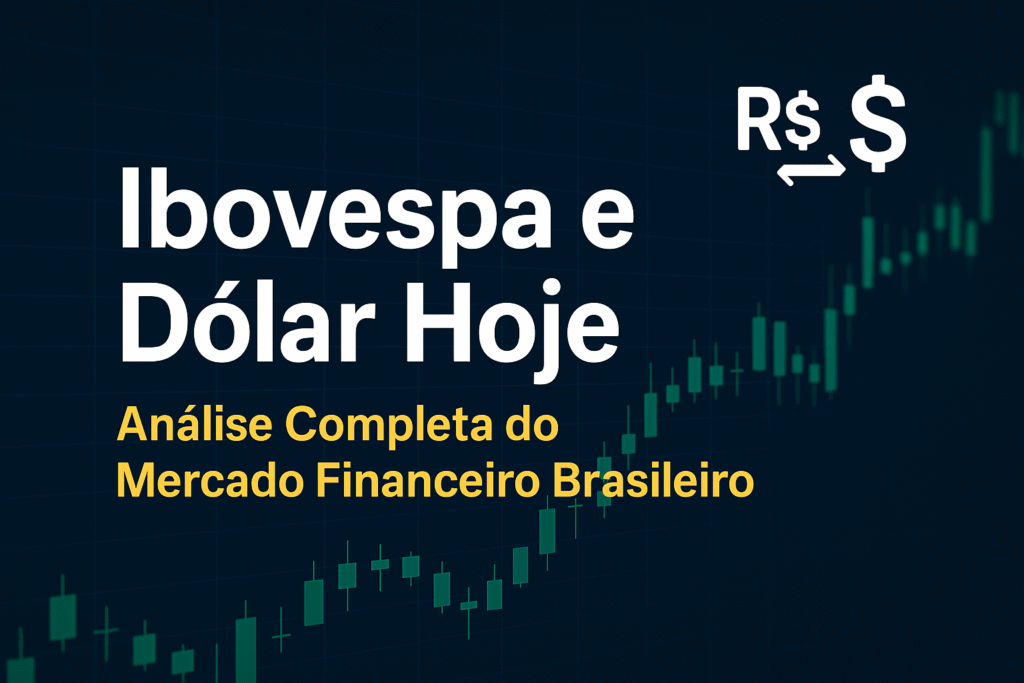 R$ $

Ibovespa e Dólar Hoje

Análise Completa do Mercado Financeiro Brasileiro